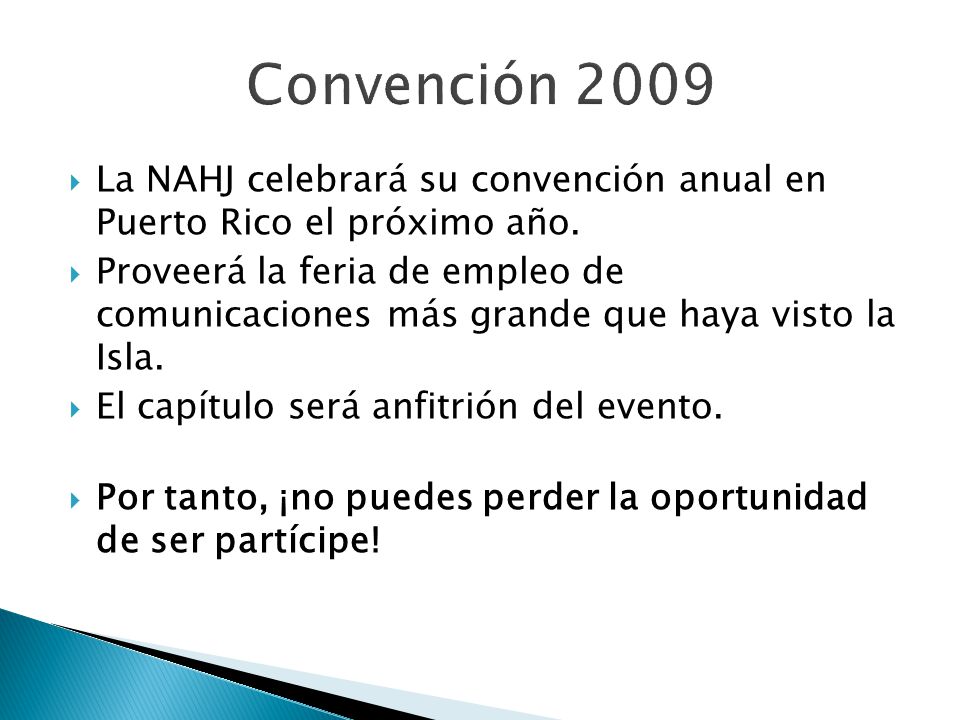 Convención 2009

La NAHJ celebrará su convención anual en Puerto Rico el próximo año.

Proveerá la feria de empleo de comunicaciones más grande que haya visto la Isla.

El capítulo será anfitrión del evento.

Por tanto, ¡no puedes perder la oportunidad de ser partícipe!